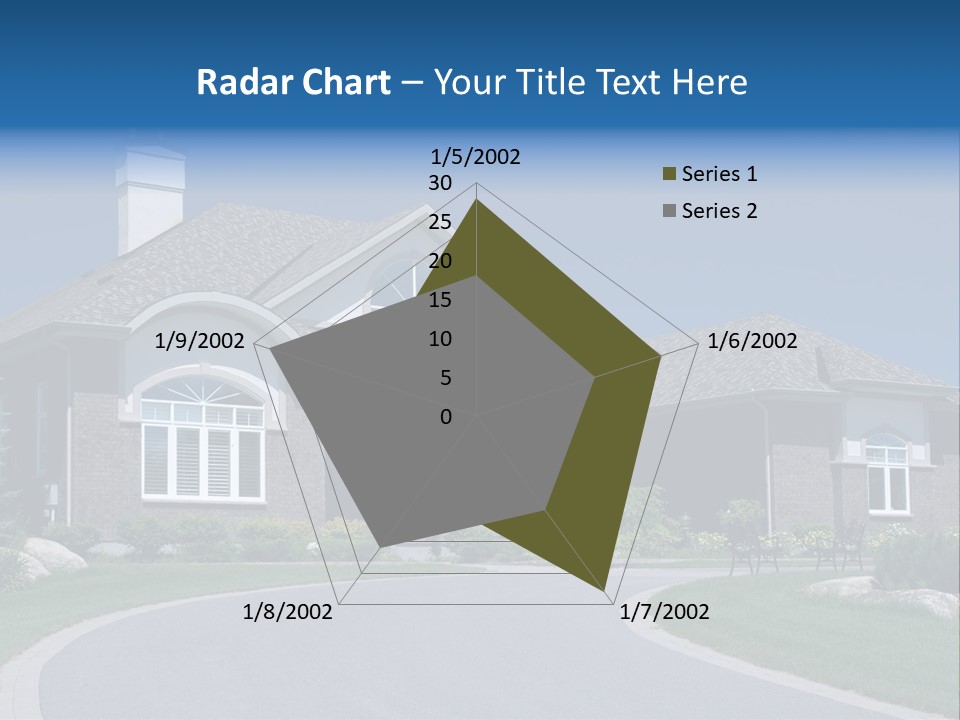 Radar Chart – Your Title Text Here

1/5/2002
30
25
20
15
10
5
0
1/6/2002
1/7/2002
1/8/2002
1/9/2002

Series 1
Series 2